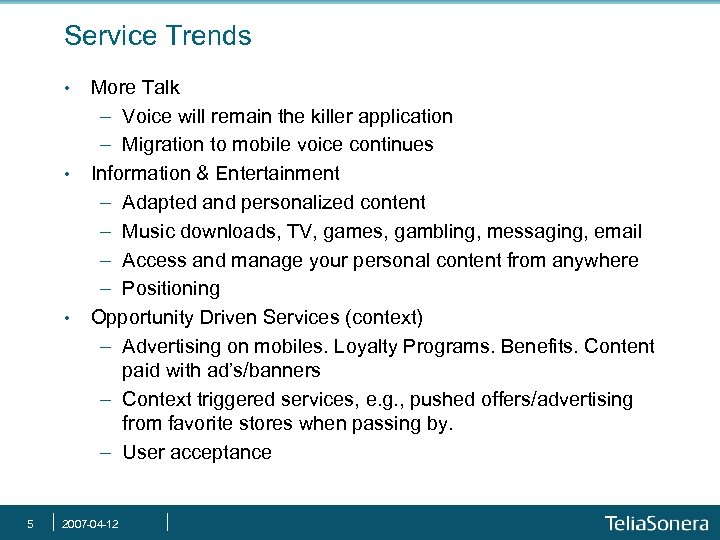 Service Trends

• More Talk
– Voice will remain the killer application
– Migration to mobile voice continues
• Information & Entertainment
– Adapted and personalized content
– Music downloads, TV, games, gambling, messaging, email
– Access and manage your personal content from anywhere
– Positioning
• Opportunity Driven Services (context)
– Advertising on mobiles. Loyalty Programs. Benefits. Content paid with ad's/banners
– Context triggered services, e.g., pushed offers/advertising from favorite stores when passing by.
– User acceptance

5 | 2007-04-12 | TeliaSonera